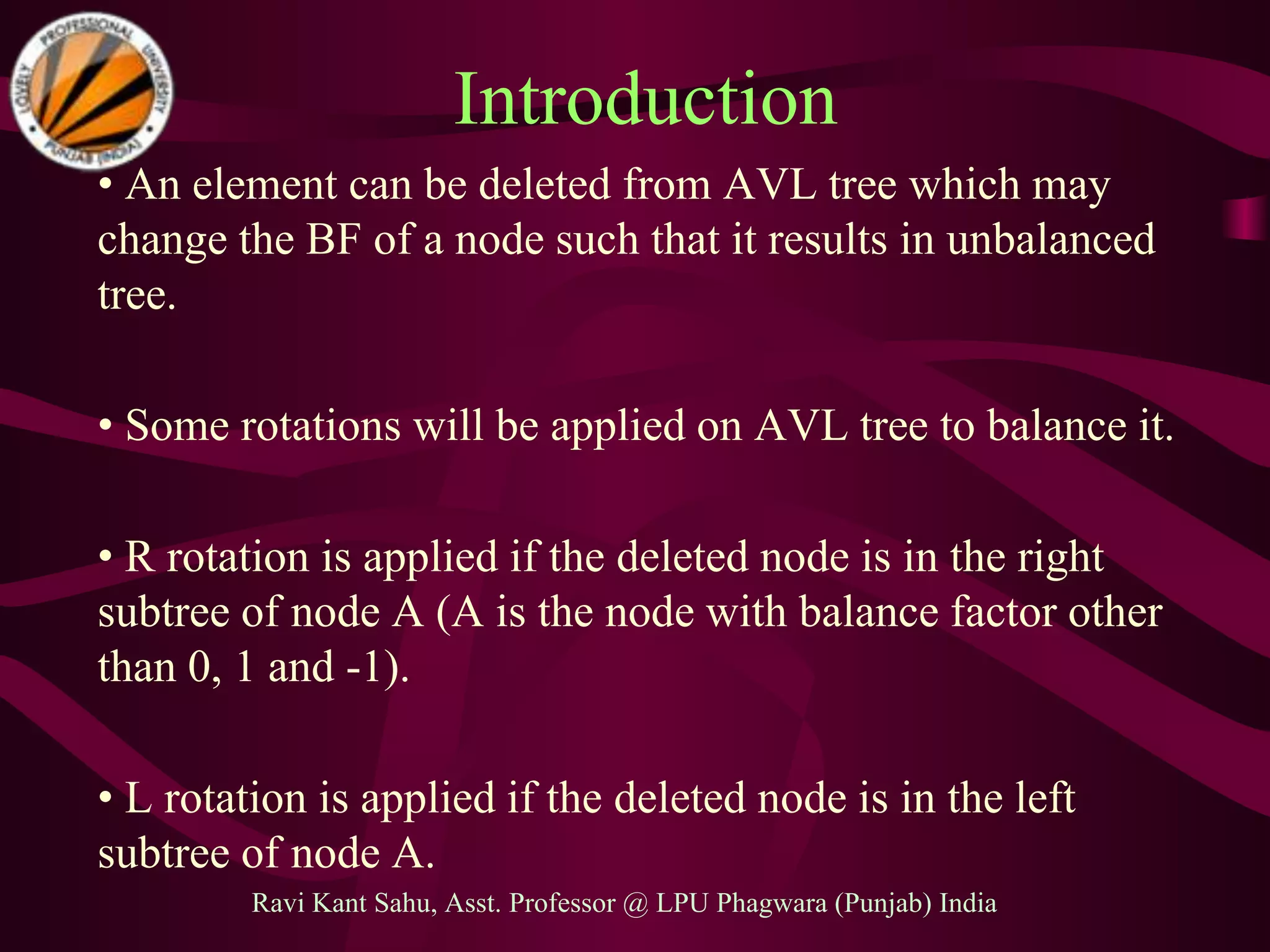 LOVELY PROFESSIONAL UNIVERSITY PUNJAB (INDIA)

Introduction

• An element can be deleted from AVL tree which may change the BF of a node such that it results in unbalanced tree.

• Some rotations will be applied on AVL tree to balance it.

• R rotation is applied if the deleted node is in the right subtree of node A (A is the node with balance factor other than 0, 1 and -1).

• L rotation is applied if the deleted node is in the left subtree of node A.

Ravi Kant Sahu, Asst. Professor @ LPU Phagwara (Punjab) India